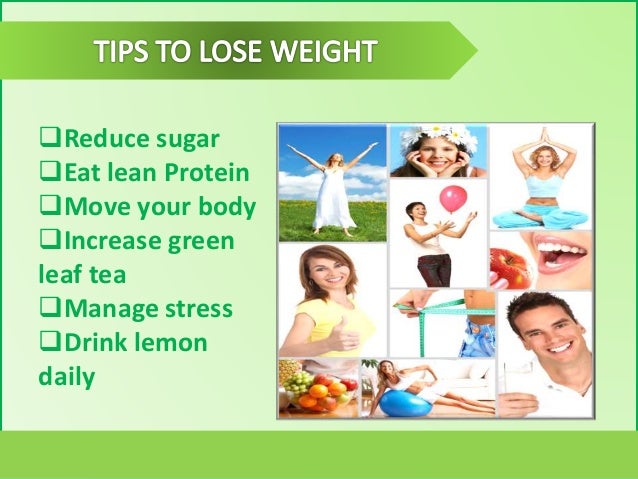 TIPS TO LOSE WEIGHT

❑Reduce sugar
❑Eat lean Protein
❑Move your body
❑Increase green leaf tea
❑Manage stress
❑Drink lemon daily